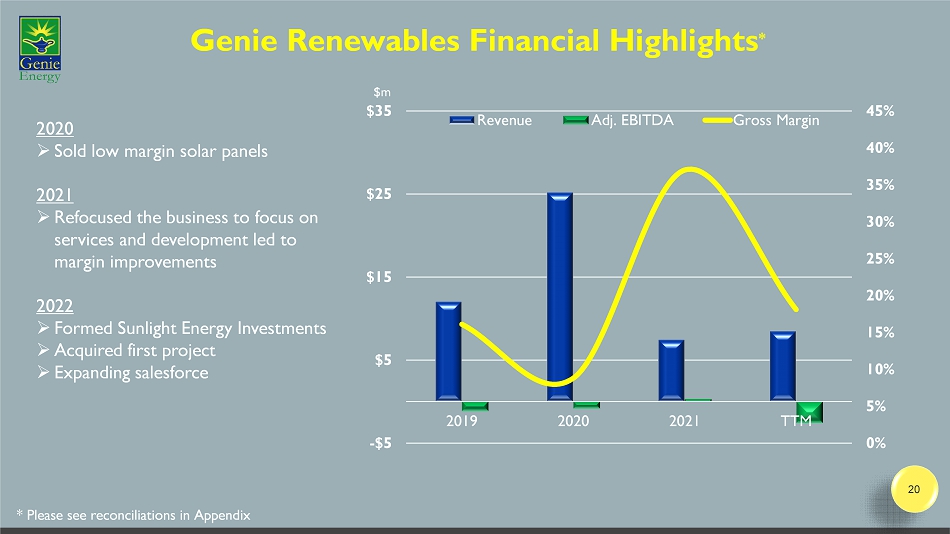 Genie Energy

Genie Renewables Financial Highlights*

2020
➢ Sold low margin solar panels

2021
➢ Refocused the business to focus on services and development led to margin improvements

2022
➢ Formed Sunlight Energy Investments
➢ Acquired first project
➢ Expanding salesforce

$m

Revenue Adj. EBITDA Gross Margin

$35
$25
$15
$5
-$5

45%
40%
35%
30%
25%
20%
15%
10%
5%
0%

2019 2020 2021 TTM

20

* Please see reconciliations in Appendix